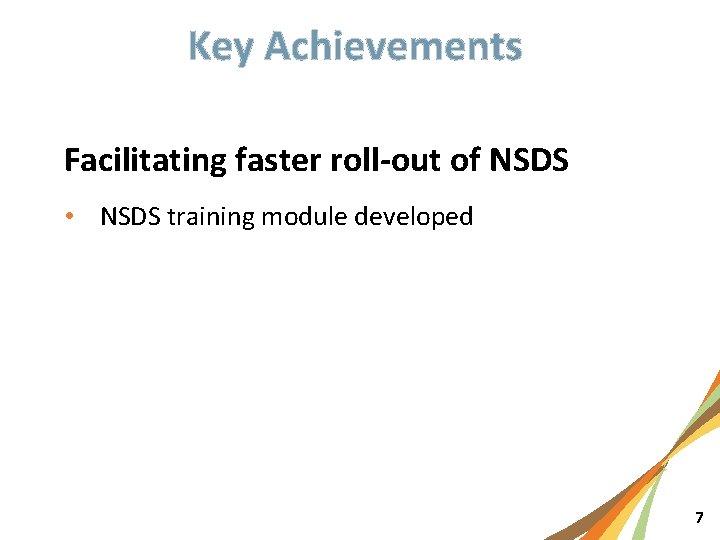 Key Achievements

Facilitating faster roll-out of NSDS

• NSDS training module developed

7